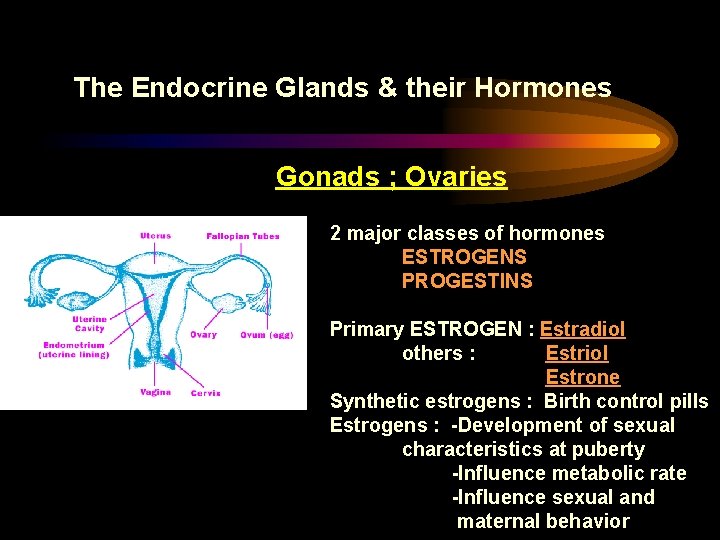 The Endocrine Glands & their Hormones

Gonads ; Ovaries

Uterus
Fallopian Tubes
Uterine Cavity
Endometrium (uterine lining)
Ovary
Ovum (egg)
Vagina
Cervix

2 major classes of hormones
ESTROGENS
PROGESTINS

Primary ESTROGEN : Estradiol
others : Estriol
Estrone
Synthetic estrogens : Birth control pills
Estrogens : -Development of sexual characteristics at puberty
-Influence metabolic rate
-Influence sexual and maternal behavior